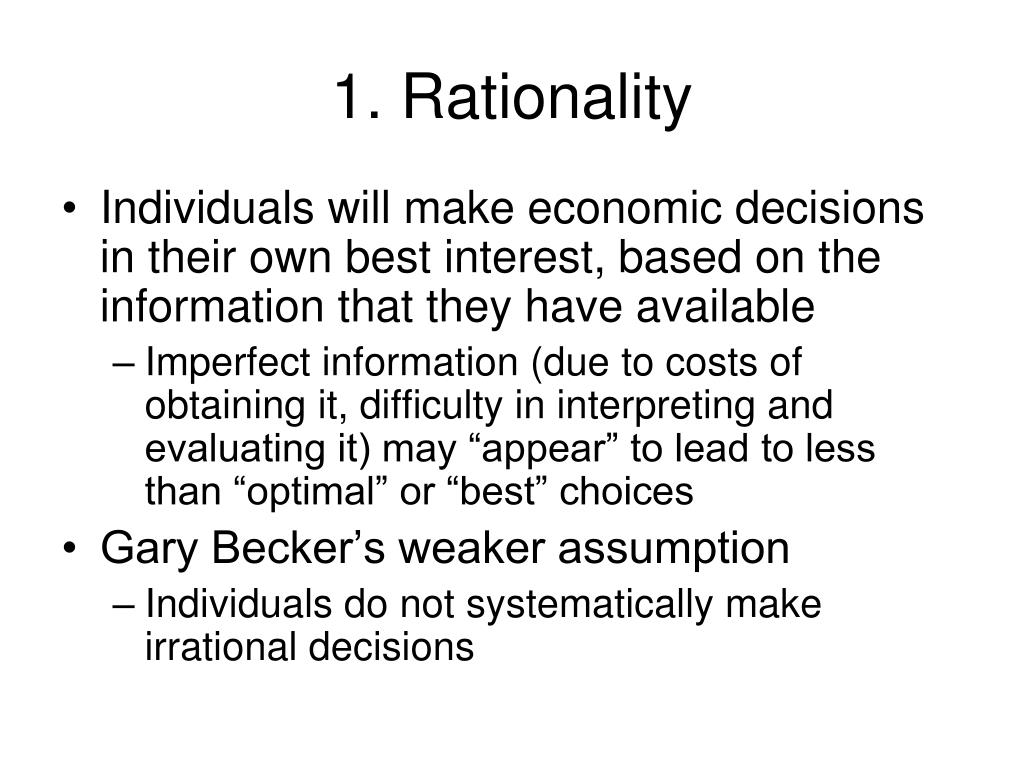 1. Rationality

• Individuals will make economic decisions in their own best interest, based on the information that they have available

– Imperfect information (due to costs of obtaining it, difficulty in interpreting and evaluating it) may “appear” to lead to less than “optimal” or “best” choices

• Gary Becker’s weaker assumption

– Individuals do not systematically make irrational decisions